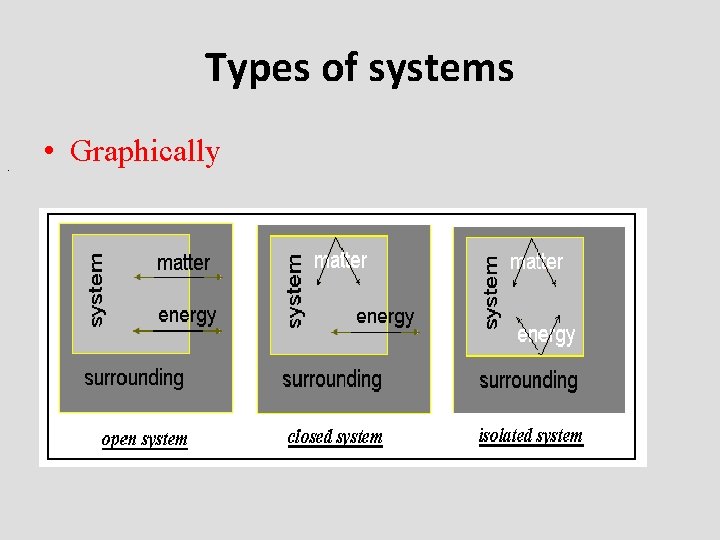 Types of systems

• Graphically

system
matter
energy
surrounding
open system

system
matter
energy
surrounding
closed system

system
matter
energy
surrounding
isolated system